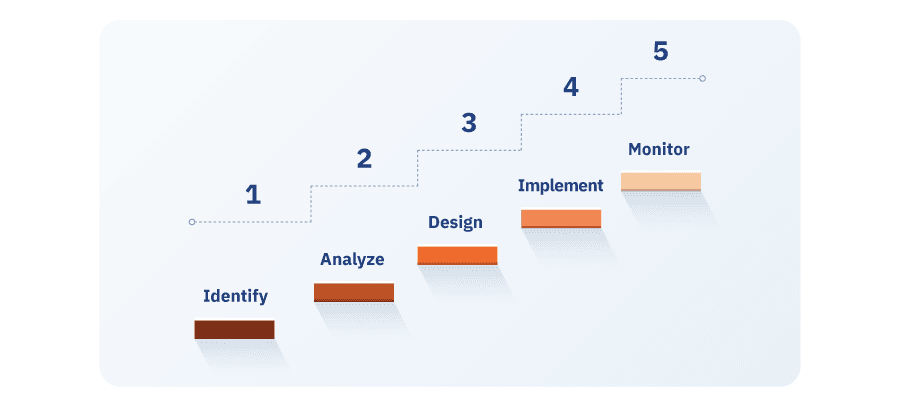 1

Identify

2

Analyze

3

Design

4

Implement

5

Monitor